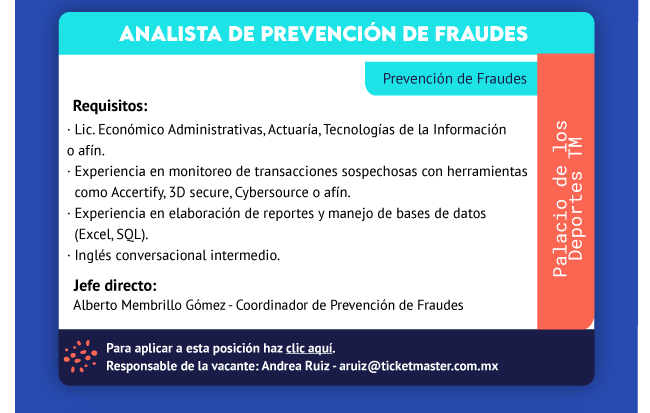 ANALISTA DE PREVENCIÓN DE FRAUDES

Prevención de Fraudes

Requisitos:
· Lic. Económico Administrativas, Actuaría, Tecnologías de la Información o afín.
· Experiencia en monitoreo de transacciones sospechosas con herramientas como Accertify, 3D secure, Cybersource o afín.
· Experiencia en elaboración de reportes y manejo de bases de datos (Excel, SQL).
· Inglés conversacional intermedio.

Jefe directo:
Alberto Membrillo Gómez - Coordinador de Prevención de Fraudes

Palacio de los Deportes TM

Para aplicar a esta posición haz clic aquí.
Responsable de la vacante: Andrea Ruiz - aruiz@ticketmaster.com.mx